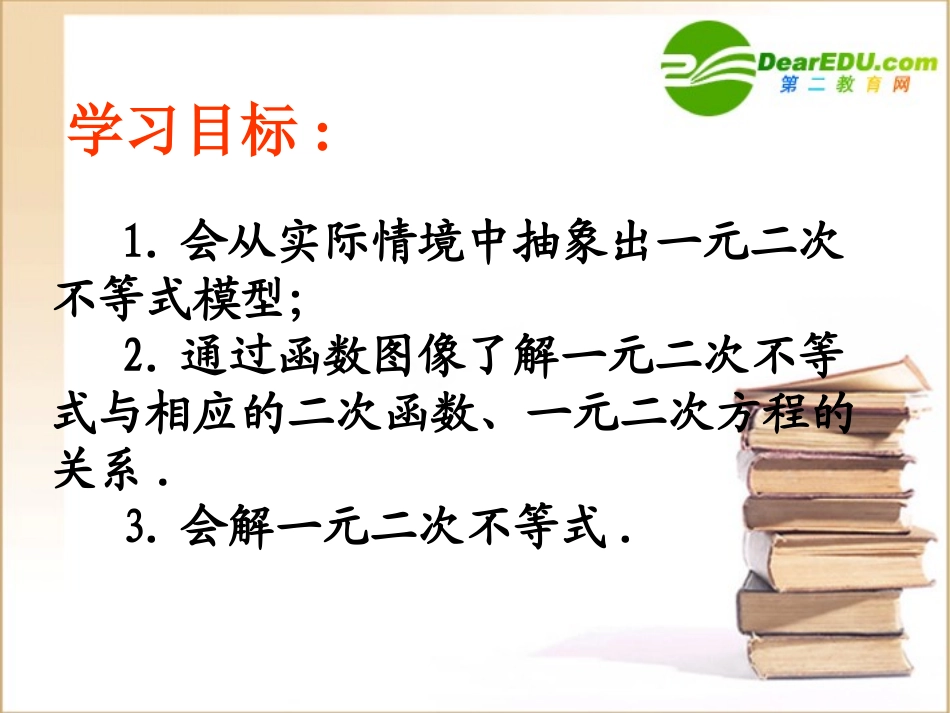 DearEDU.com
第二教育网

学习目标：

1. 会从实际情境中抽象出一元二次不等式模型；

2. 通过函数图像了解一元二次不等式与相应的二次函数、一元二次方程的关系．

3. 会解一元二次不等式．